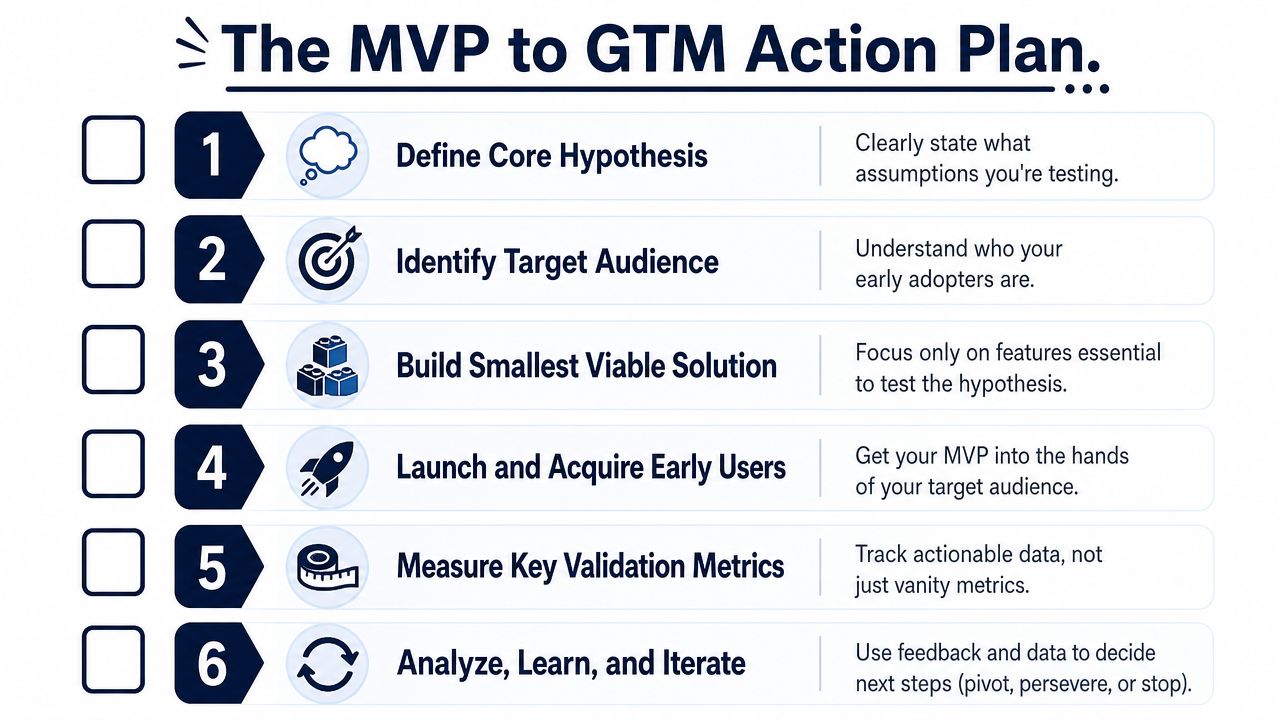 The MVP to GTM Action Plan.

1 Define Core Hypothesis
Clearly state what assumptions you're testing.

2 Identify Target Audience
Understand who your early adopters are.

3 Build Smallest Viable Solution
Focus only on features essential to test the hypothesis.

4 Launch and Acquire Early Users
Get your MVP into the hands of your target audience.

5 Measure Key Validation Metrics
Track actionable data, not just vanity metrics.

6 Analyze, Learn, and Iterate
Use feedback and data to decide next steps (pivot, persevere, or stop).